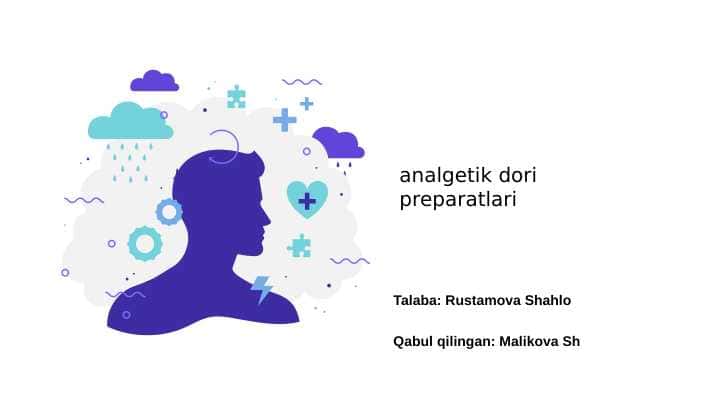 analgetik dori preparatlari

Talaba: Rustamova Shahlo

Qabul qilingan: Malikova Sh